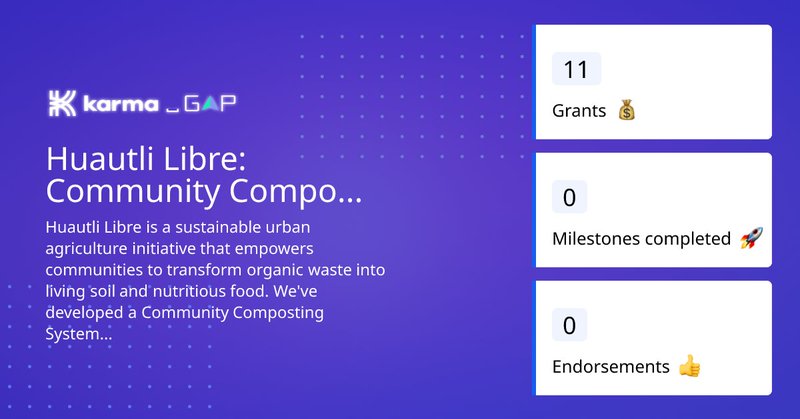 karma _GAP

Huautli Libre: Community Compo...

Huautli Libre is a sustainable urban agriculture initiative that empowers communities to transform organic waste into living soil and nutritious food. We've developed a Community Composting System...

11

Grants 💰

0

Milestones completed 🚀

0

Endorsements 👍